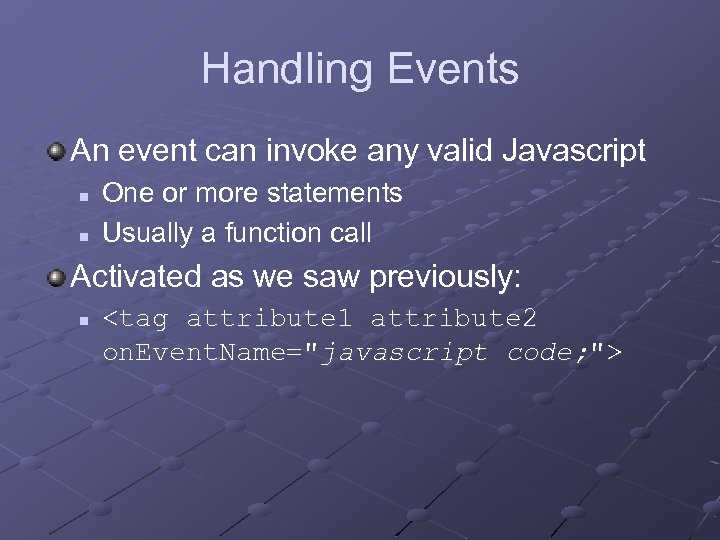 Handling Events

An event can invoke any valid Javascript

One or more statements

Usually a function call

Activated as we saw previously:

<tag attribute1 attribute2 onEventName="javascript code;">